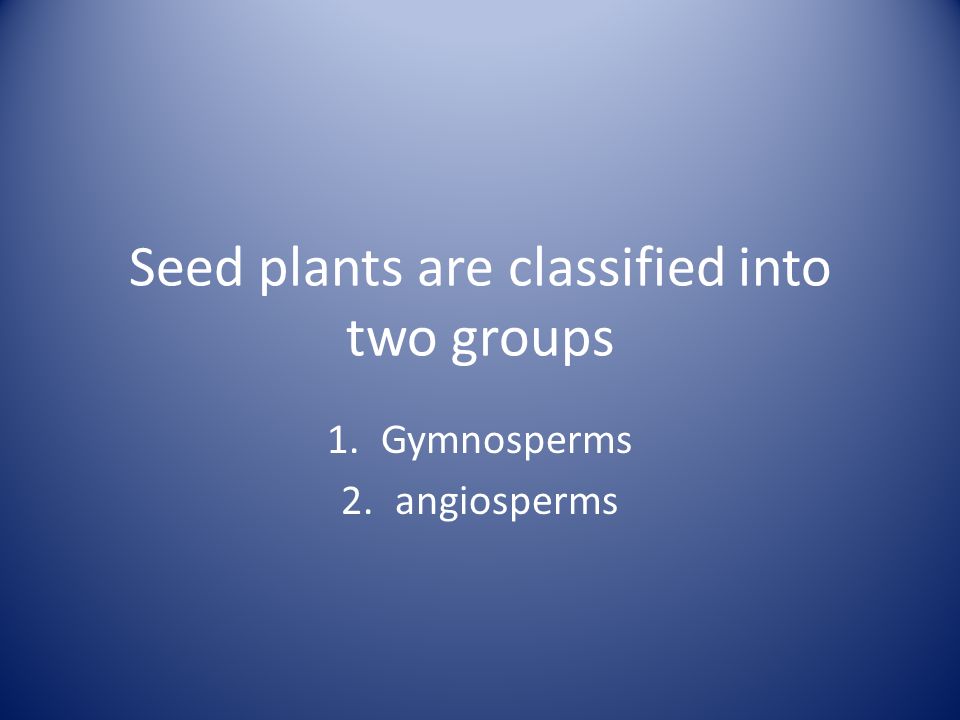 Seed plants are classified into two groups

1. Gymnosperms
2. angiosperms